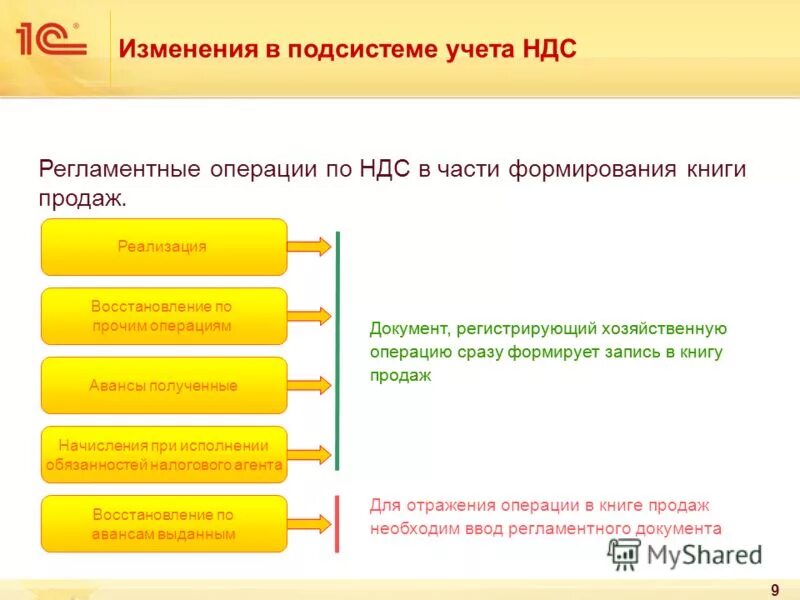 1С

Изменения в подсистеме учета НДС

Регламентные операции по НДС в части формирования книги продаж.

Реализация

Восстановление по прочим операциям

Авансы полученные

Начисления при исполнении обязанностей налогового агента

Восстановление по авансам выданным

Документ, регистрирующий хозяйственную операцию сразу формирует запись в книгу продаж

Для отражения операции в книге продаж необходим ввод регламентного документа

MyShared

9